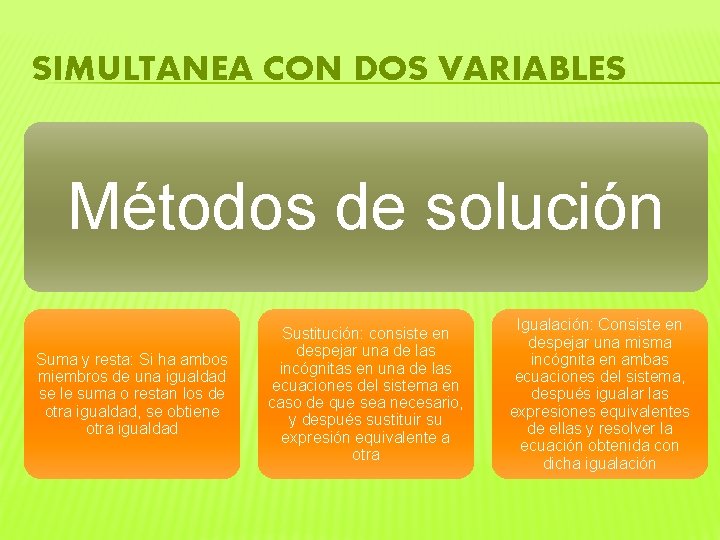 SIMULTANEA CON DOS VARIABLES

Métodos de solución

Suma y resta: Si ha ambos miembros de una igualdad se le suma o restan los de otra igualdad, se obtiene otra igualdad

Sustitución: consiste en despejar una de las incógnitas en una de las ecuaciones del sistema en caso de que sea necesario, y después sustituir su expresión equivalente a otra

Igualación: Consiste en despejar una misma incógnita en ambas ecuaciones del sistema, después igualar las expresiones equivalentes de ellas y resolver la ecuación obtenida con dicha igualación